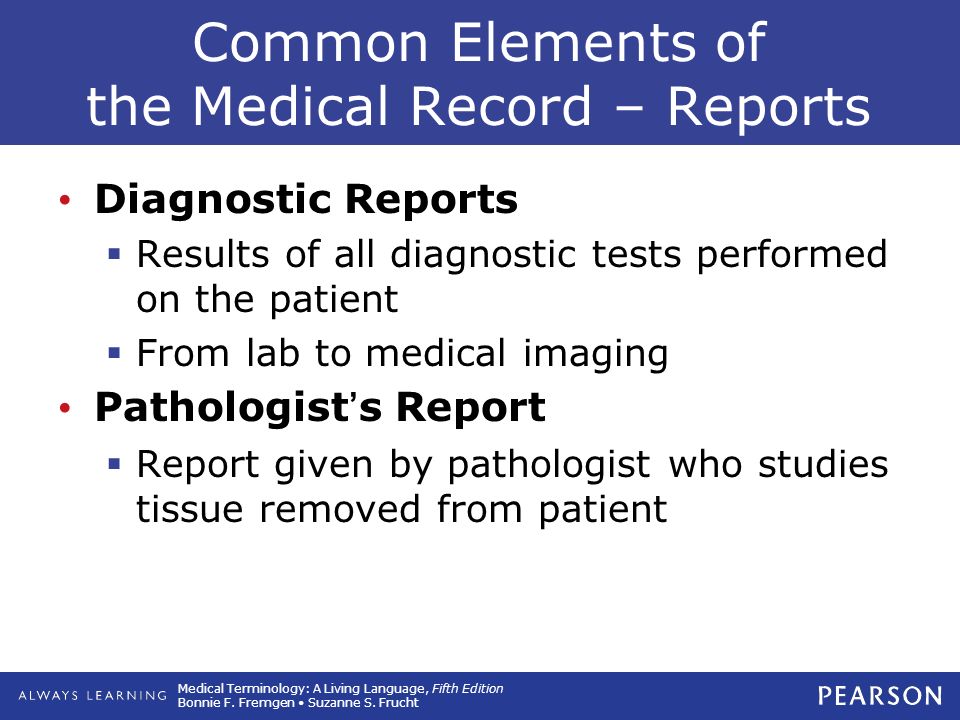 Common Elements of the Medical Record – Reports

• Diagnostic Reports
  ▪ Results of all diagnostic tests performed on the patient
  ▪ From lab to medical imaging
• Pathologist's Report
  ▪ Report given by pathologist who studies tissue removed from patient

ALWAYS LEARNING

Medical Terminology: A Living Language, Fifth Edition
Bonnie F. Fremgen • Suzanne S. Frucht

PEARSON